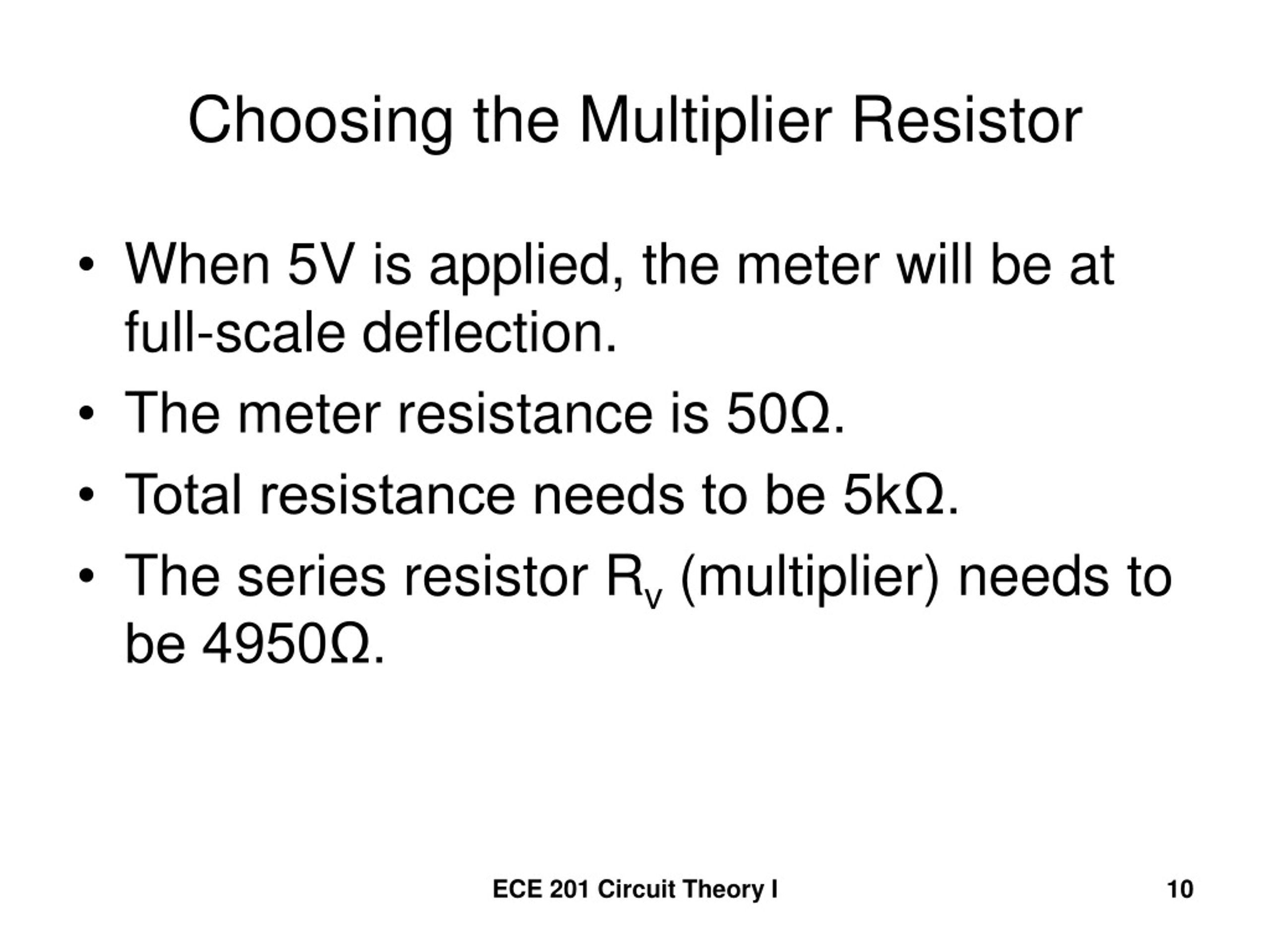 Choosing the Multiplier Resistor

• When 5V is applied, the meter will be at full-scale deflection.

• The meter resistance is 50Ω.

• Total resistance needs to be 5kΩ.

• The series resistor $R_v$ (multiplier) needs to be 4950Ω.

ECE 201 Circuit Theory I

10